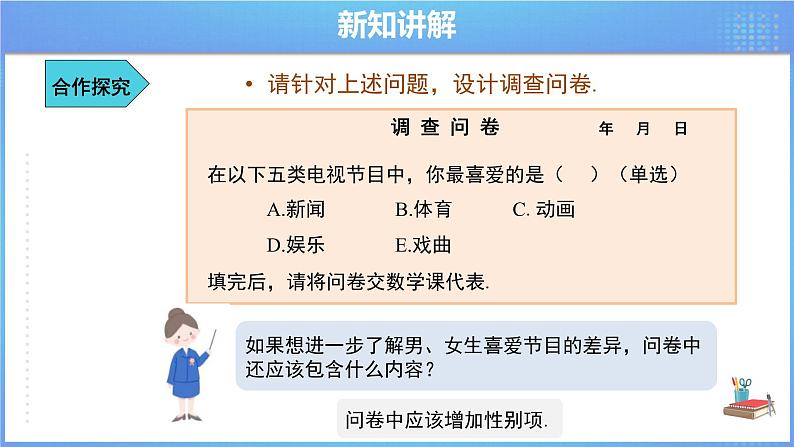 新知讲解

合作探究

• 请针对上述问题，设计调查问卷.

调 查 问 卷　　年　月　日

在以下五类电视节目中，你最喜爱的是（　）（单选）

A.新闻　B.体育　C. 动画

D.娱乐　E.戏曲

填完后，请将问卷交数学课代表.

如果想进一步了解男、女生喜爱节目的差异，问卷中还应该包含什么内容？

问卷中应该增加性别项.